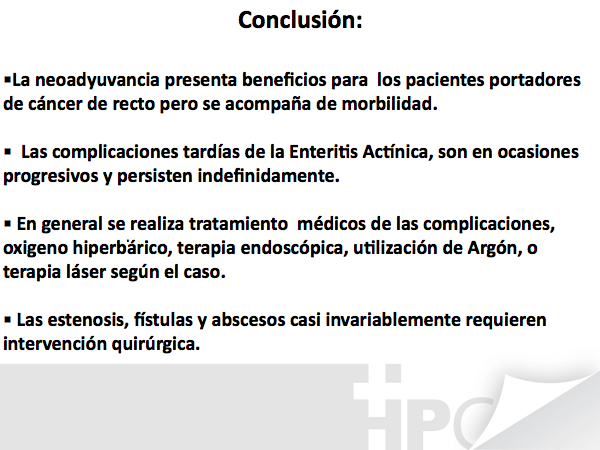 Conclusión:

▪La neoadyuvancia presenta beneficios para los pacientes portadores de cáncer de recto pero se acompaña de morbilidad.

▪ Las complicaciones tardías de la Enteritis Actínica, son en ocasiones progresivos y persisten indefinidamente.

▪ En general se realiza tratamiento médicos de las complicaciones, oxigeno hiperbárico, terapia endoscópica, utilización de Argón, o terapia láser según el caso.

▪ Las estenosis, fístulas y abscesos casi invariablemente requieren intervención quirúrgica.

HPC